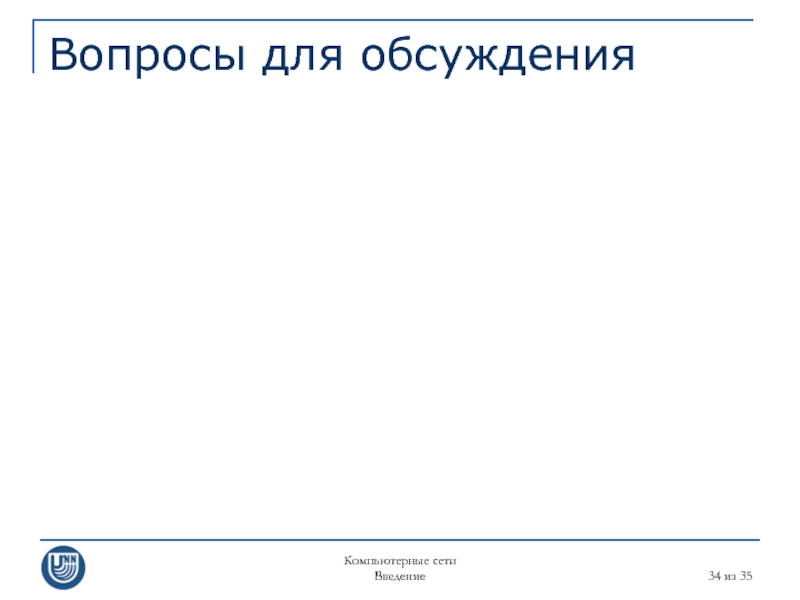 Вопросы для обсуждения

UNN

Компьютерные сети
Введение

34 из 35